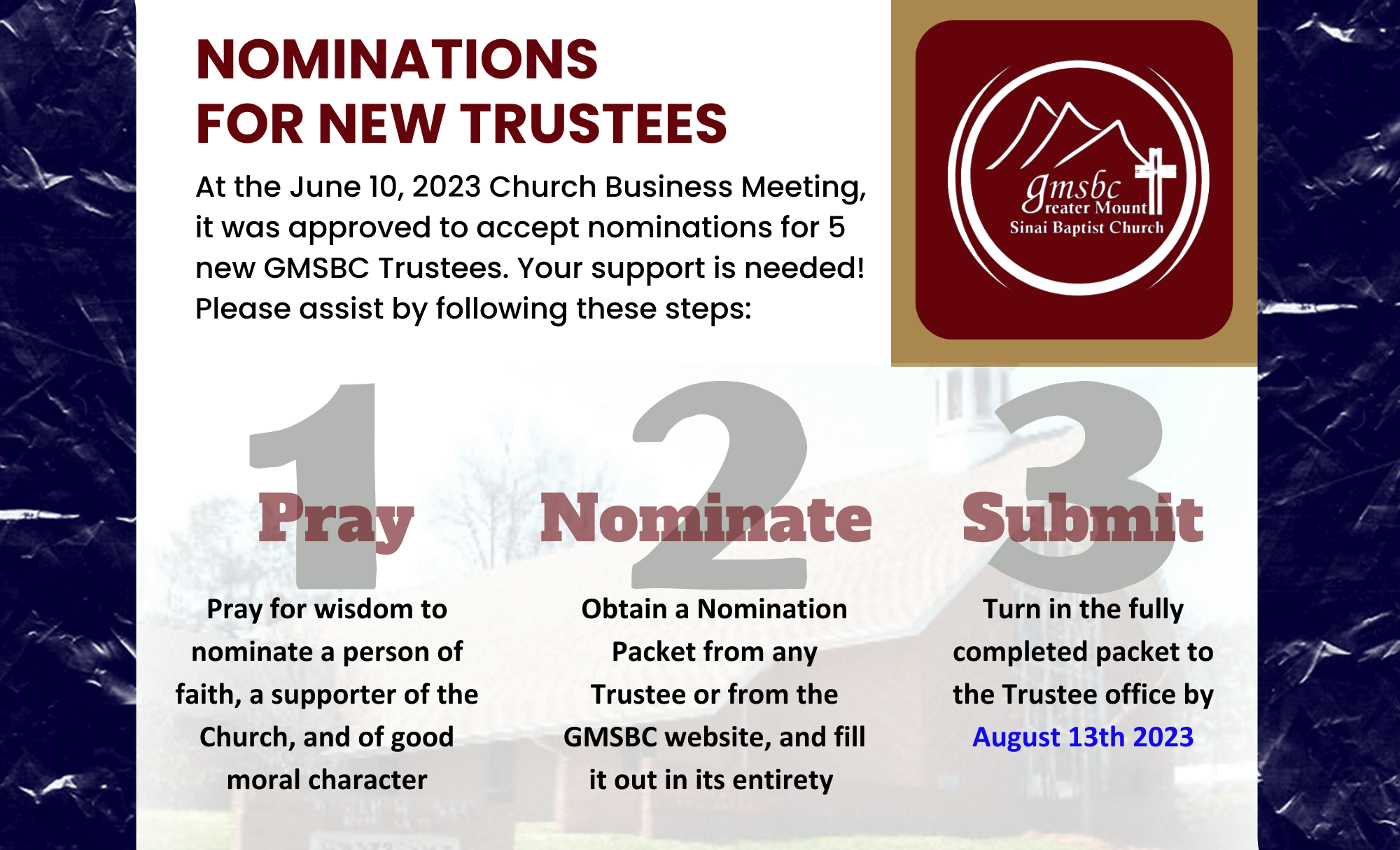 NOMINATIONS
FOR NEW TRUSTEES

At the June 10, 2023 Church Business Meeting, it was approved to accept nominations for 5 new GMSBC Trustees. Your support is needed! Please assist by following these steps:

gmsbc
Greater Mount
Sinai Baptist Church

1
Pray
Pray for wisdom to nominate a person of faith, a supporter of the Church, and of good moral character

2
Nominate
Obtain a Nomination Packet from any Trustee or from the GMSBC website, and fill it out in its entirety

3
Submit
Turn in the fully completed packet to the Trustee office by August 13th 2023